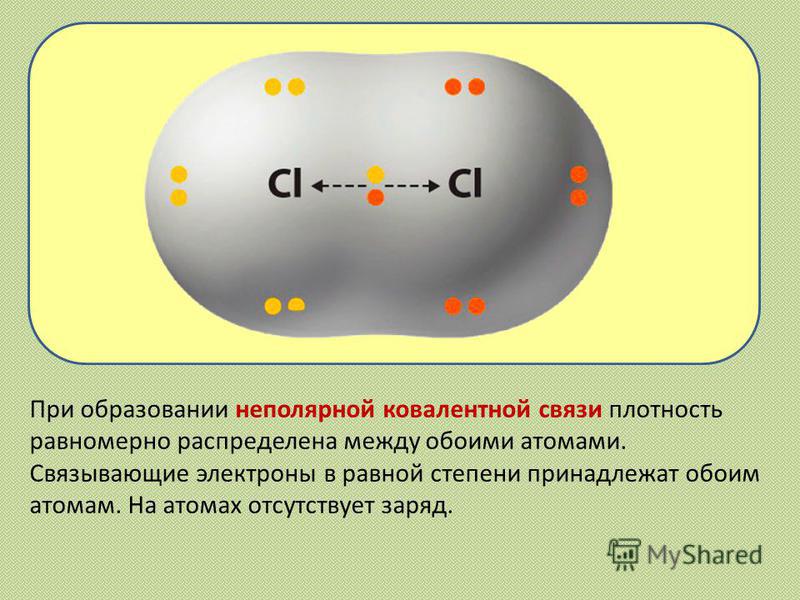 Cl Cl

При образовании неполярной ковалентной связи плотность равномерно распределена между обоими атомами. Связывающие электроны в равной степени принадлежат обоим атомам. На атомах отсутствует заряд.

MyShared